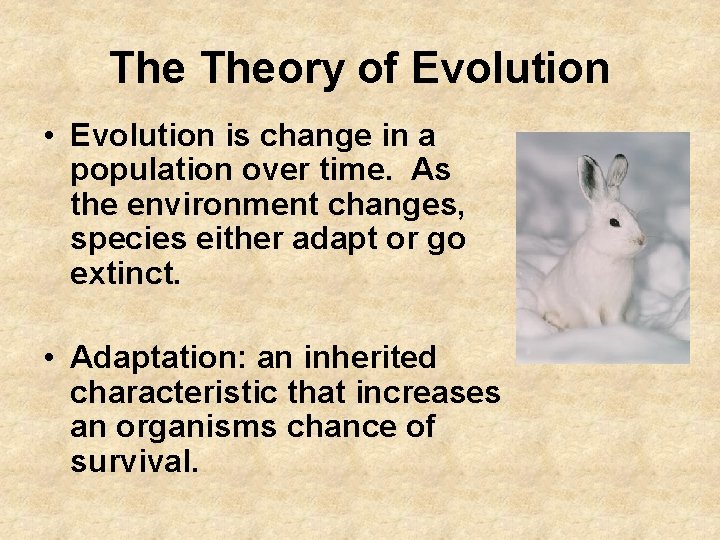 The Theory of Evolution

• Evolution is change in a population over time. As the environment changes, species either adapt or go extinct.

• Adaptation: an inherited characteristic that increases an organisms chance of survival.